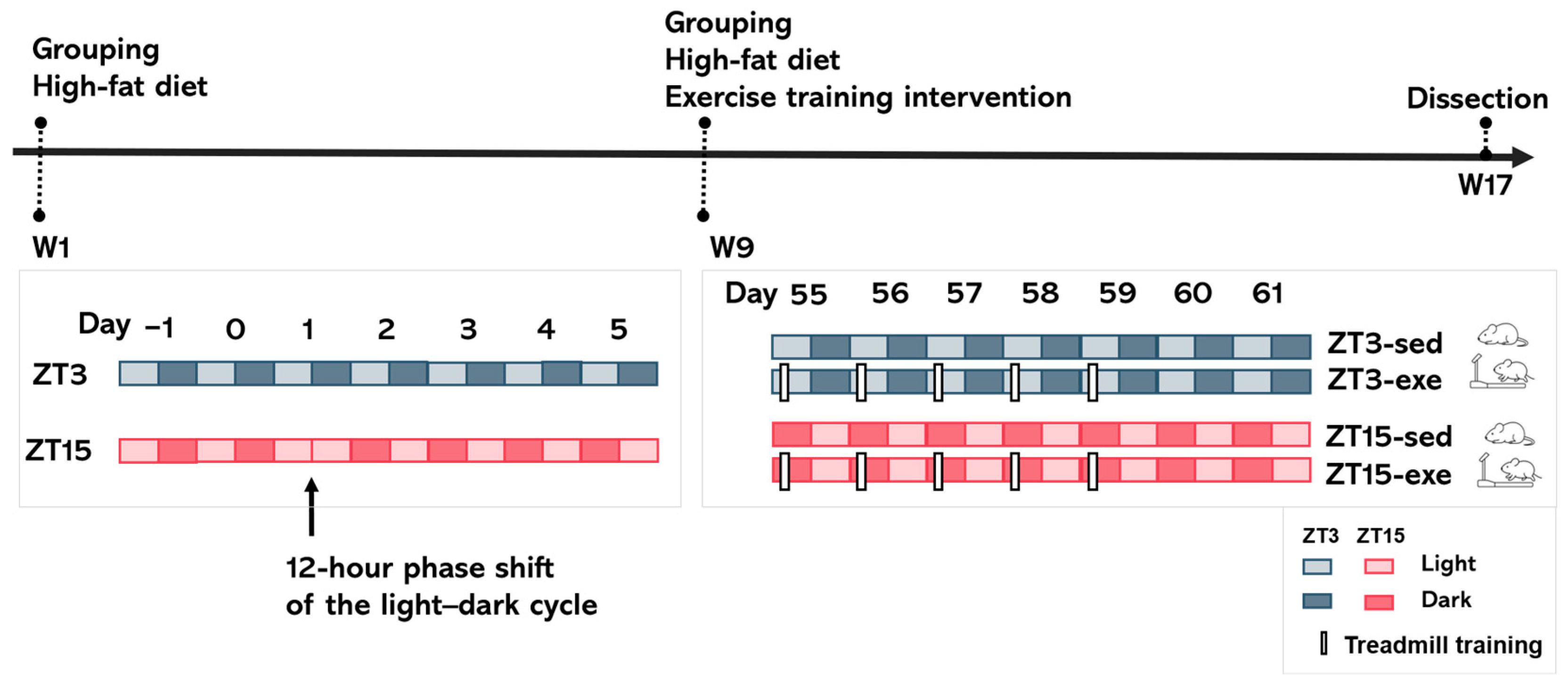 Grouping
High-fat diet

Grouping
High-fat diet
Exercise training intervention

Dissection

W1

W9

W17

Day −1 0 1 2 3 4 5

ZT3

ZT15

12-hour phase shift of the light–dark cycle

Day 55 56 57 58 59 60 61

ZT3-sed
ZT3-exe
ZT15-sed
ZT15-exe

ZT3 ZT15
Light
Dark
Treadmill training